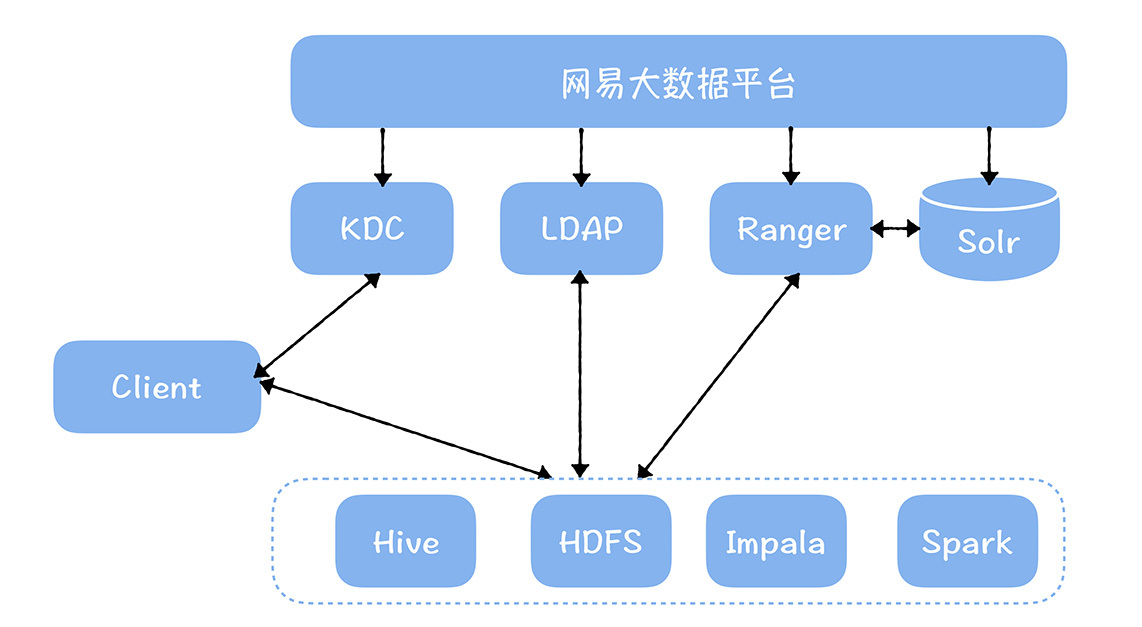 网易大数据平台

KDC

LDAP

Ranger

Solr

Client

Hive

HDFS

Impala

Spark